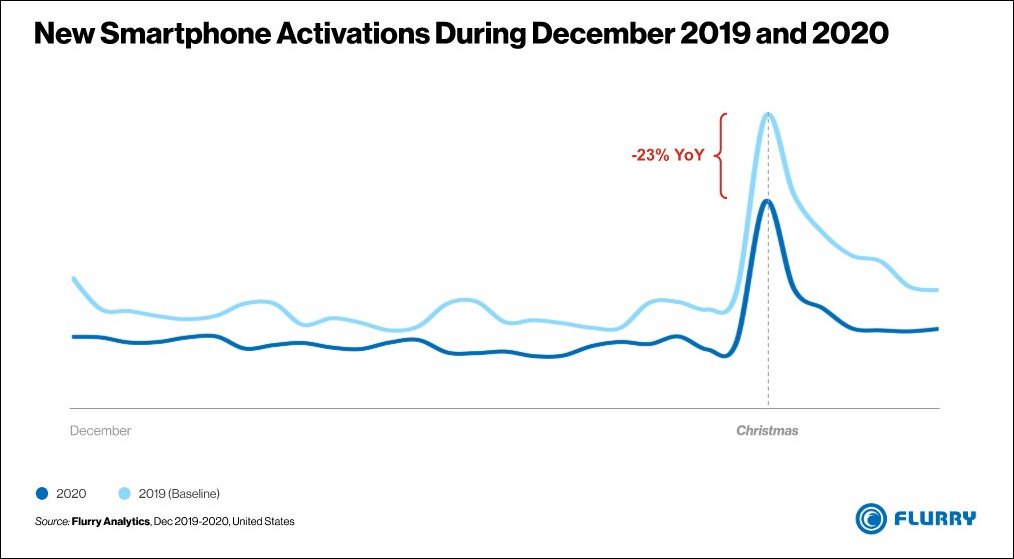 New Smartphone Activations During December 2019 and 2020

-23% YoY

December

Christmas

2020 2019 (Baseline)

Source: Flurry Analytics, Dec 2019-2020, United States

FLURRY